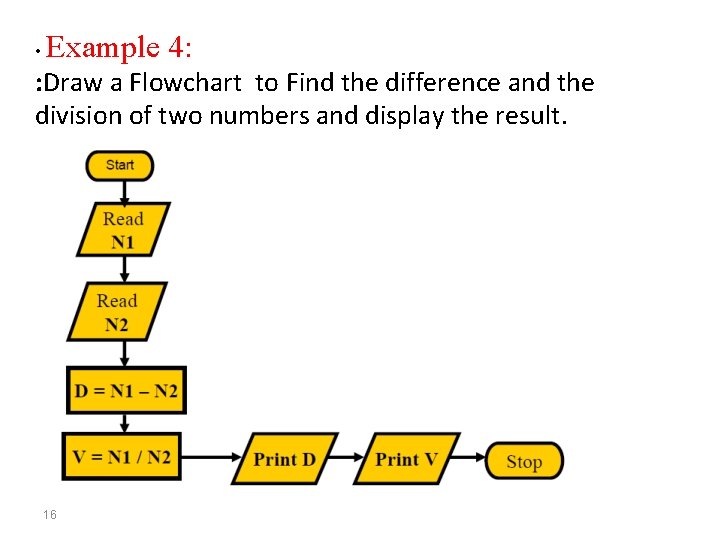 • Example 4:
:Draw a Flowchart to Find the difference and the division of two numbers and display the result.

Start

Read N1

Read N2

D = N1 – N2

V = N1 / N2

Print D

Print V

Stop

16